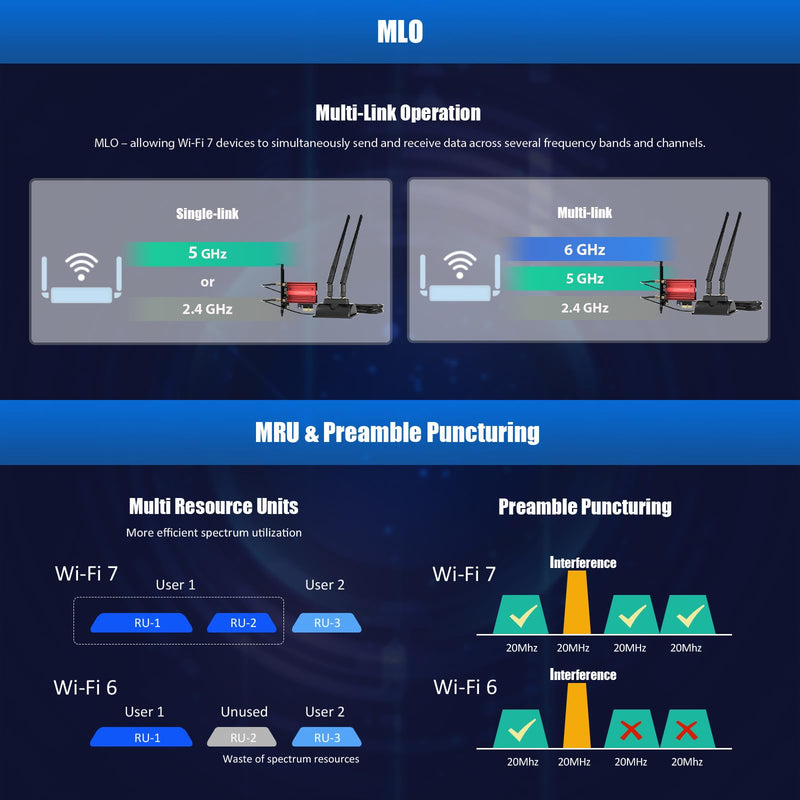 MLO

Multi-Link Operation

MLO – allowing Wi-Fi 7 devices to simultaneously send and receive data across several frequency bands and channels.

Single-link

5 GHz

or

2.4 GHz

Multi-link

6 GHz

5 GHz

2.4 GHz

MRU & Preamble Puncturing

Multi Resource Units

More efficient spectrum utilization

Wi-Fi 7

User 1

User 2

RU-1

RU-2

RU-3

Wi-Fi 6

User 1

Unused

User 2

RU-1

RU-2

RU-3

Waste of spectrum resources

Preamble Puncturing

Wi-Fi 7

Interference

20Mhz

20MHz

20MHz

20Mhz

Wi-Fi 6

Interference

20Mhz

20MHz

20MHz

20Mhz